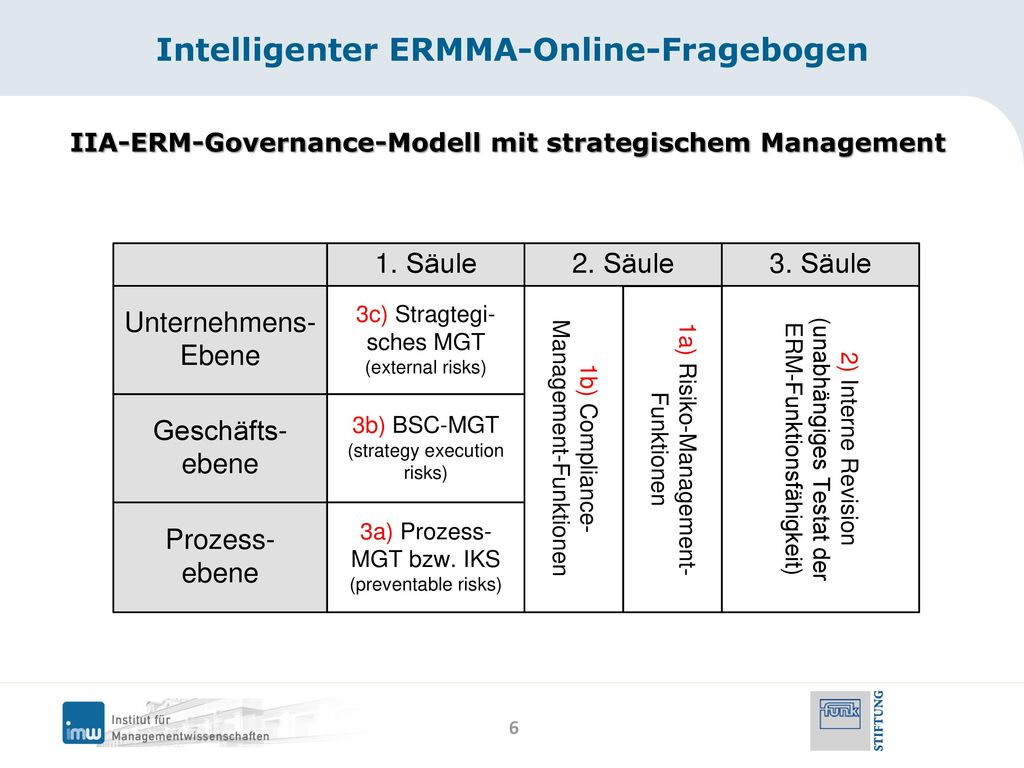 Intelligenter ERMMA-Online-Fragebogen

IIA-ERM-Governance-Modell mit strategischem Management

| | 1. Säule | 2. Säule | | 3. Säule |
|---|---|---|---|---|
| Unternehmens-Ebene | 3c) Stragtegisches MGT (external risks) | 1b) Compliance-Management-Funktionen | 1a) Risiko-Management-Funktionen | 2) Interne Revision (unabhängiges Testat der ERM-Funktionsfähigkeit) |
| Geschäfts-ebene | 3b) BSC-MGT (strategy execution risks) | | | |
| Prozess-ebene | 3a) Prozess-MGT bzw. IKS (preventable risks) | | | |

imw Institut für Managementwissenschaften

6

funk STIFTUNG